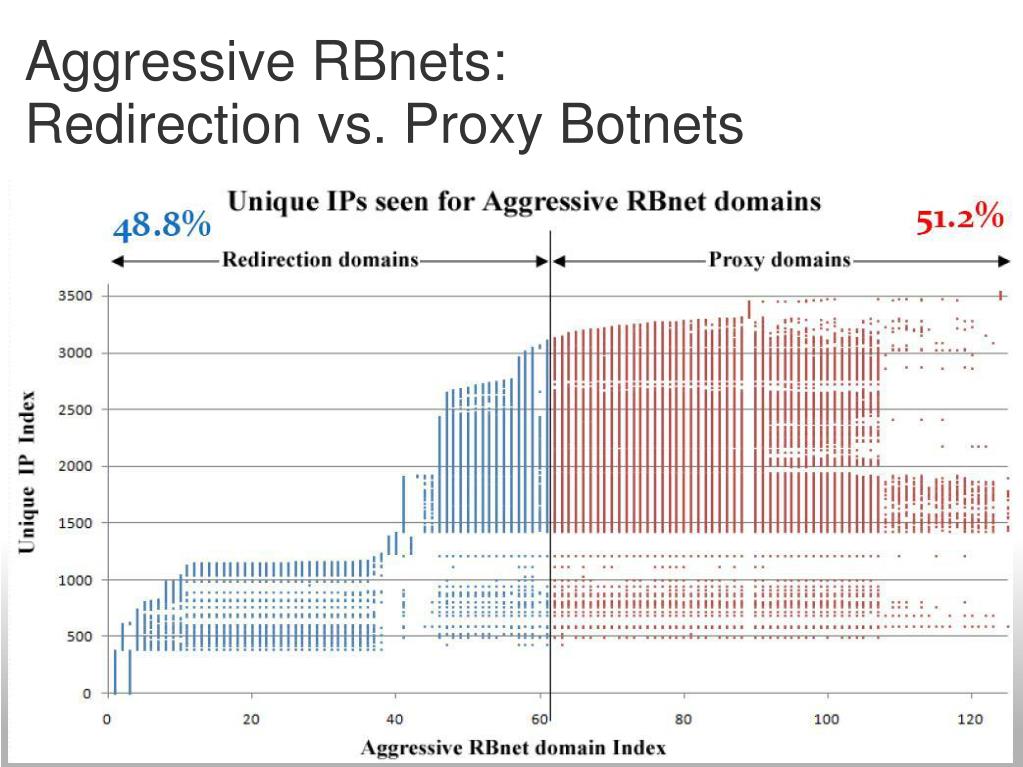 Aggressive RBnets:
Redirection vs. Proxy Botnets

Unique IPs seen for Aggressive RBnet domains

48.8%

51.2%

Redirection domains

Proxy domains

Unique IP Index

3500
3000
2500
2000
1500
1000
500
0

0
20
40
60
80
100
120

Aggressive RBnet domain Index